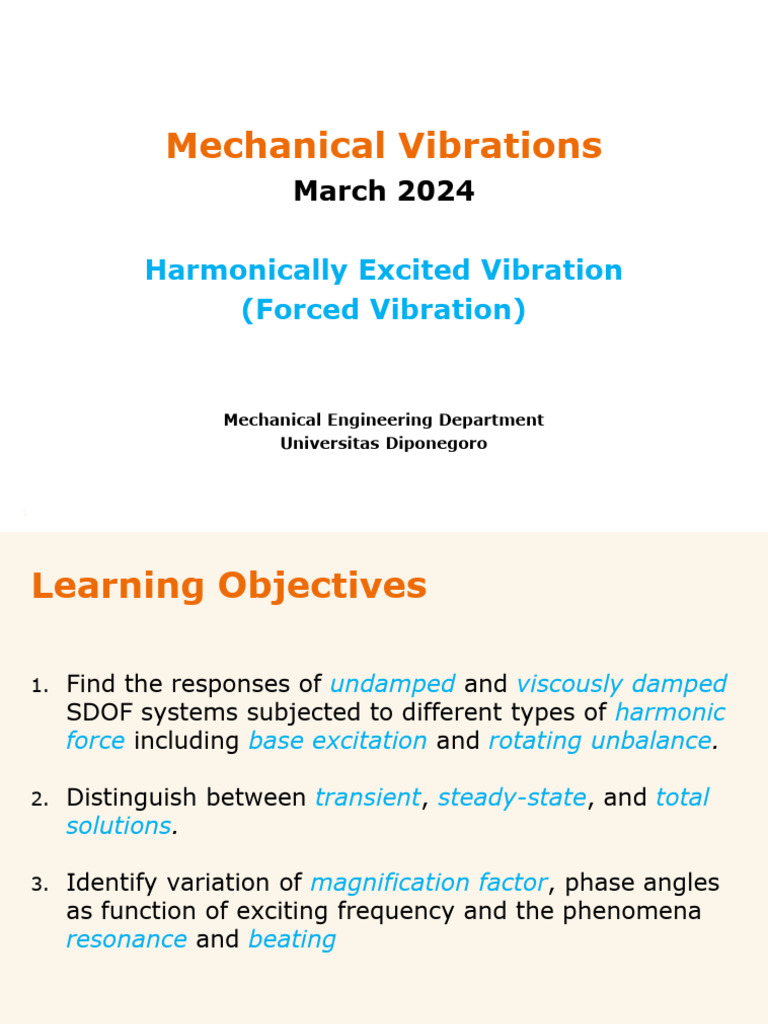 Mechanical Vibrations
March 2024

Harmonically Excited Vibration
(Forced Vibration)

Mechanical Engineering Department
Universitas Diponegoro

Learning Objectives

1. Find the responses of undamped and viscously damped SDOF systems subjected to different types of harmonic force including base excitation and rotating unbalance.

2. Distinguish between transient, steady-state, and total solutions.

3. Identify variation of magnification factor, phase angles as function of exciting frequency and the phenomena resonance and beating